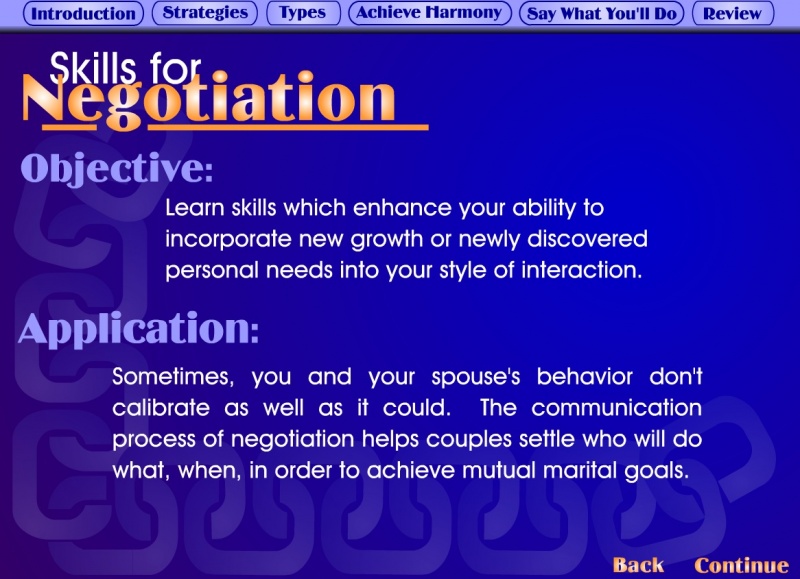 Introduction Strategies Types Achieve Harmony Say What You'll Do Review

Skills for Negotiation

Objective:

Learn skills which enhance your ability to incorporate new growth or newly discovered personal needs into your style of interaction.

Application:

Sometimes, you and your spouse's behavior don't calibrate as well as it could. The communication process of negotiation helps couples settle who will do what, when, in order to achieve mutual marital goals.

Back Continue